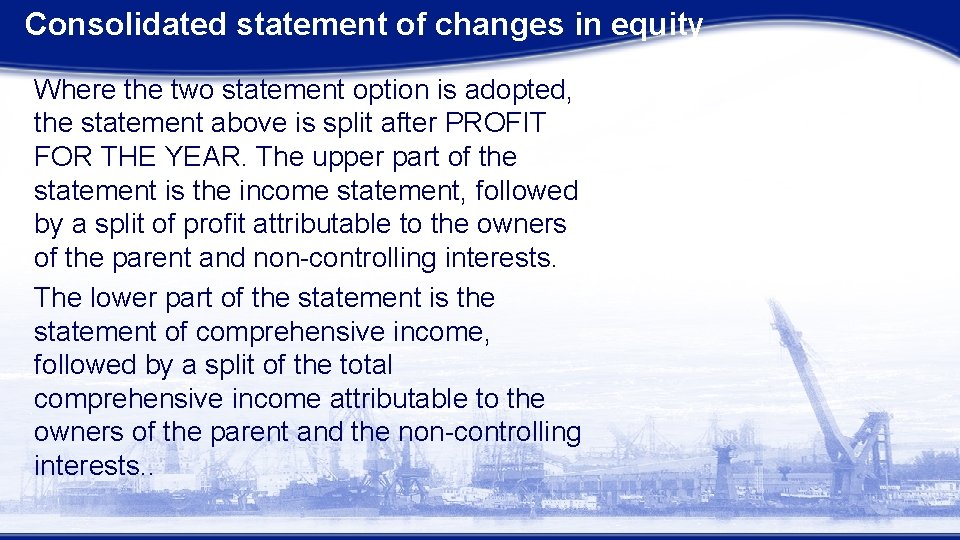 Consolidated statement of changes in equity

Where the two statement option is adopted, the statement above is split after PROFIT FOR THE YEAR. The upper part of the statement is the income statement, followed by a split of profit attributable to the owners of the parent and non-controlling interests.

The lower part of the statement is the statement of comprehensive income, followed by a split of the total comprehensive income attributable to the owners of the parent and the non-controlling interests..